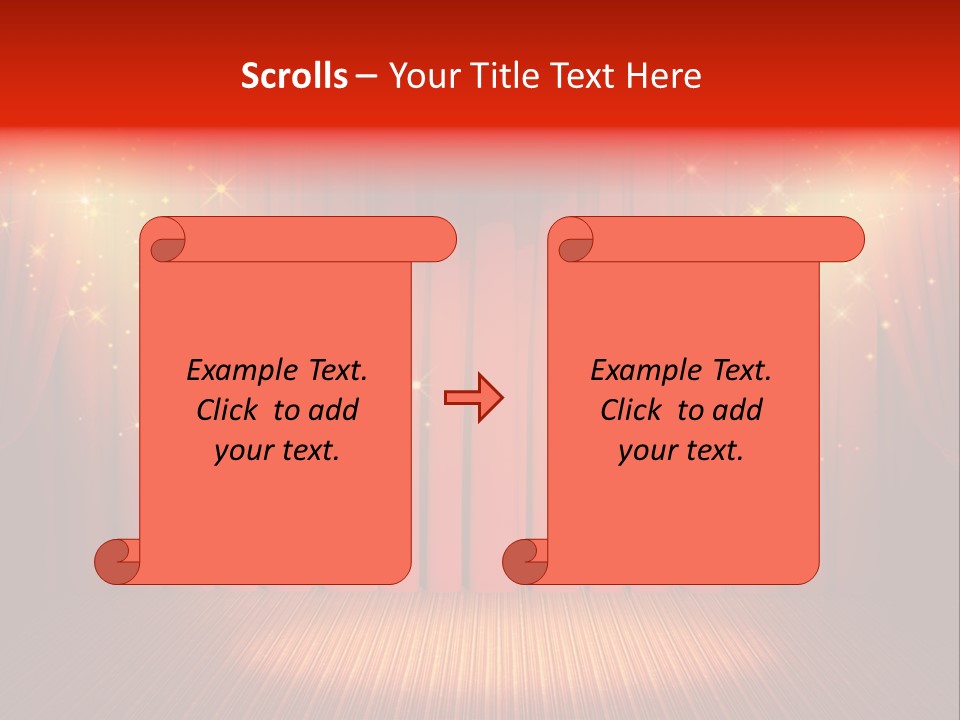 Scrolls – Your Title Text Here

Example Text. Click to add your text.

Example Text. Click to add your text.